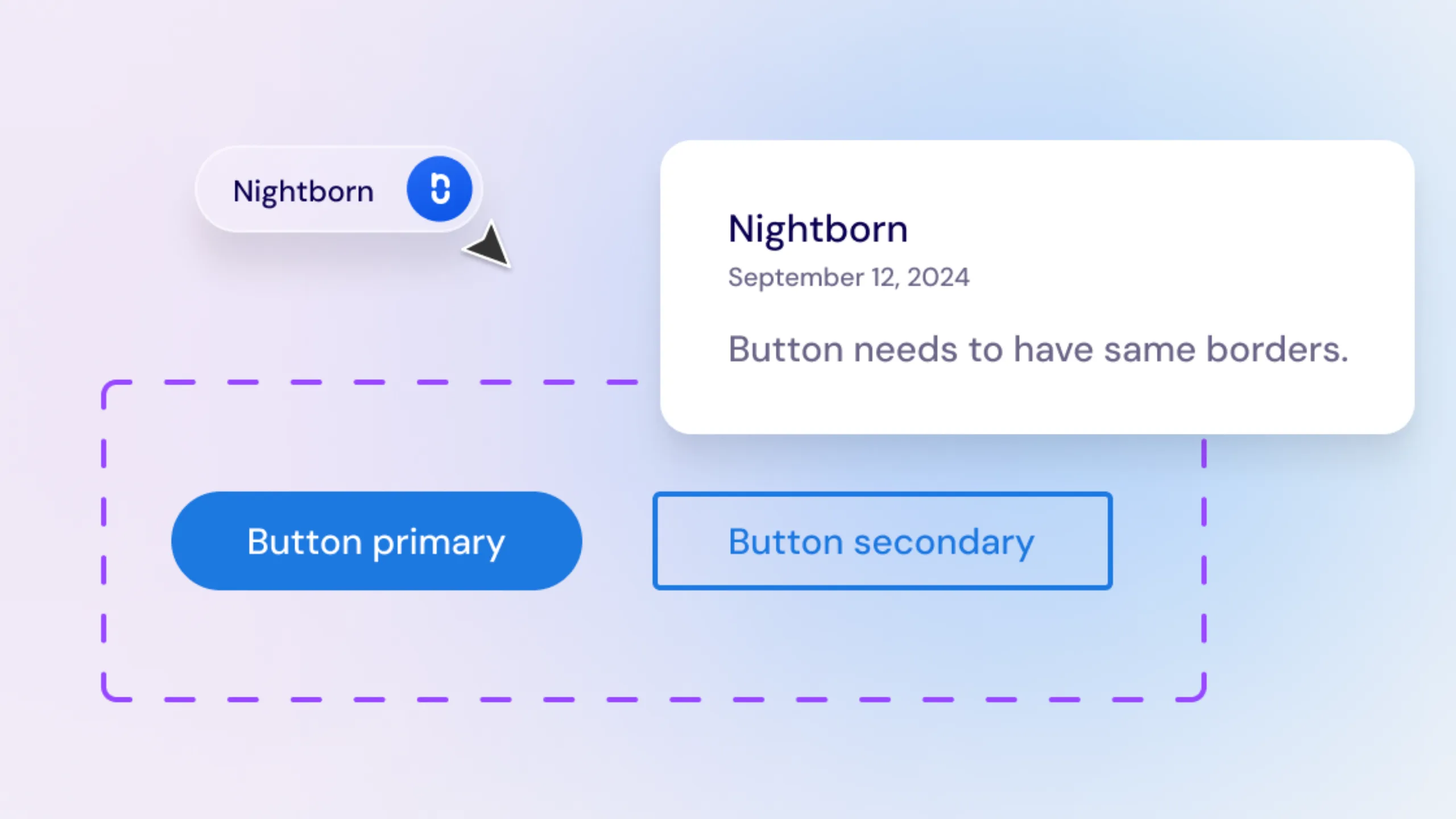 Nightborn

Nightborn
September 12, 2024

Button needs to have same borders.

Button primary

Button secondary